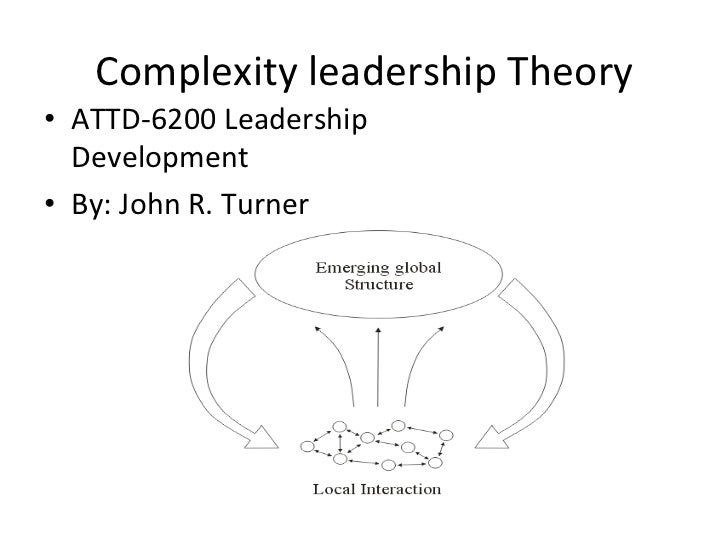 Complexity leadership Theory

• ATTD-6200 Leadership Development

• By: John R. Turner

Emerging global Structure

Local Interaction